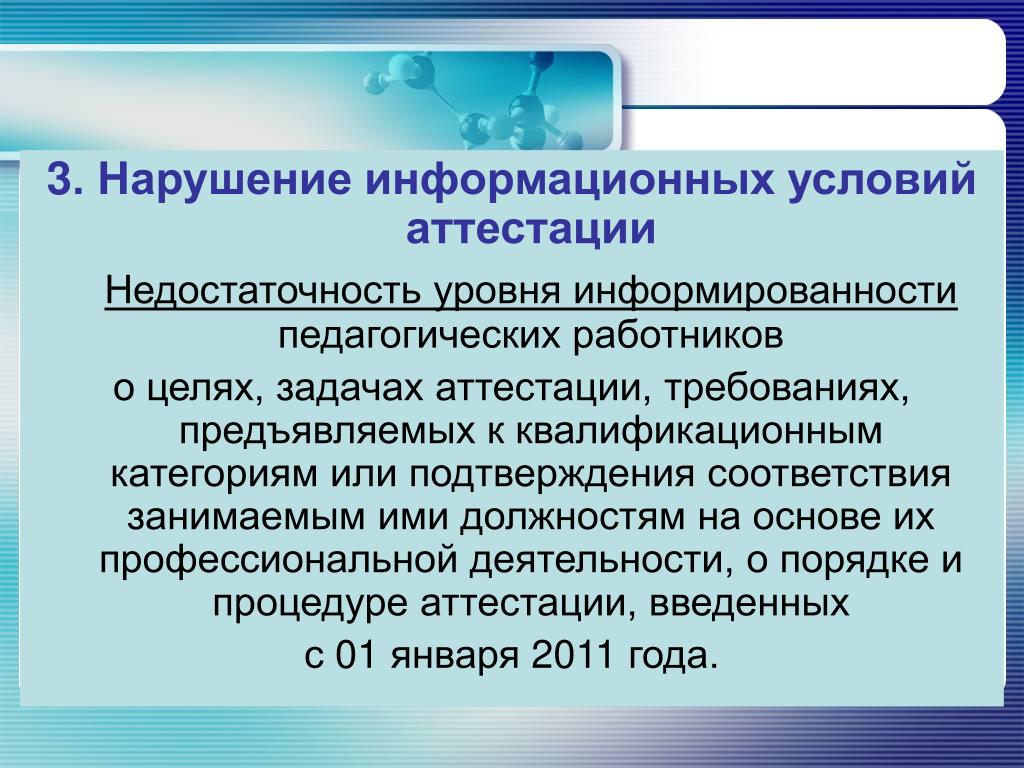 3. Нарушение информационных условий аттестации

Недостаточность уровня информированности педагогических работников

о целях, задачах аттестации, требованиях, предъявляемых к квалификационным категориям или подтверждения соответствия занимаемым ими должностям на основе их профессиональной деятельности, о порядке и процедуре аттестации, введенных с 01 января 2011 года.